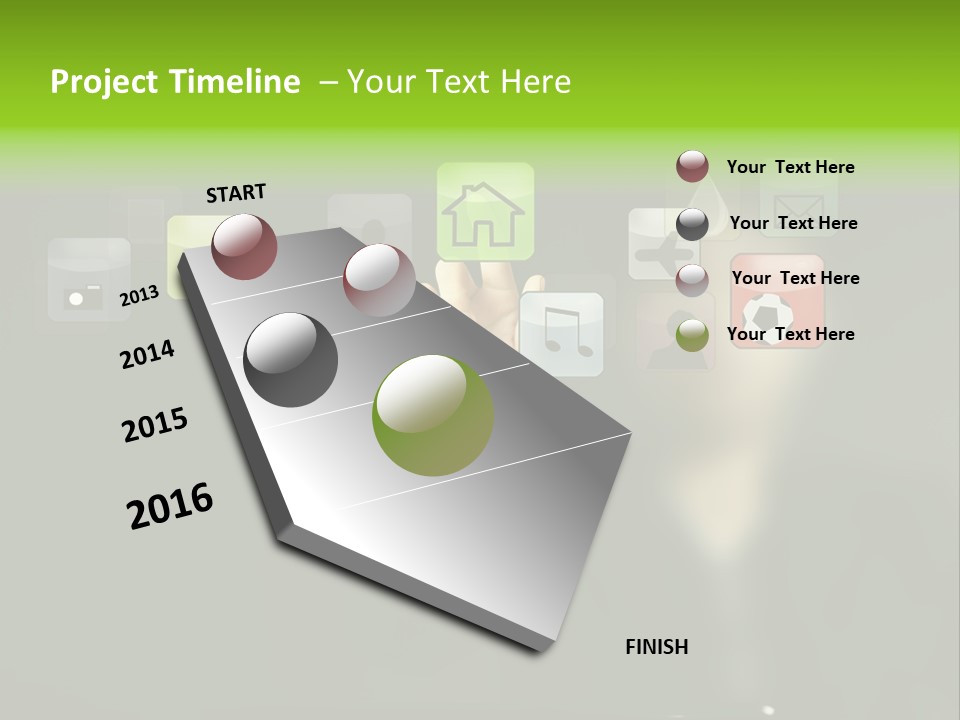 Project Timeline – Your Text Here

START

2013

2014

2015

2016

FINISH

Your Text Here

Your Text Here

Your Text Here

Your Text Here